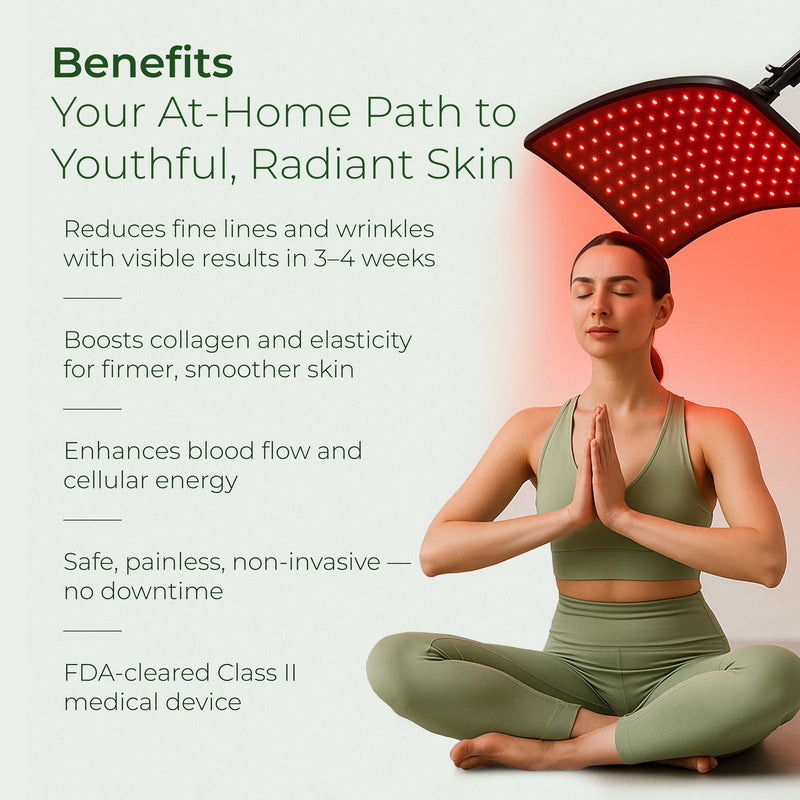 Benefits
Your At-Home Path to Youthful, Radiant Skin

Reduces fine lines and wrinkles with visible results in 3–4 weeks

Boosts collagen and elasticity for firmer, smoother skin

Enhances blood flow and cellular energy

Safe, painless, non-invasive — no downtime

FDA-cleared Class II medical device